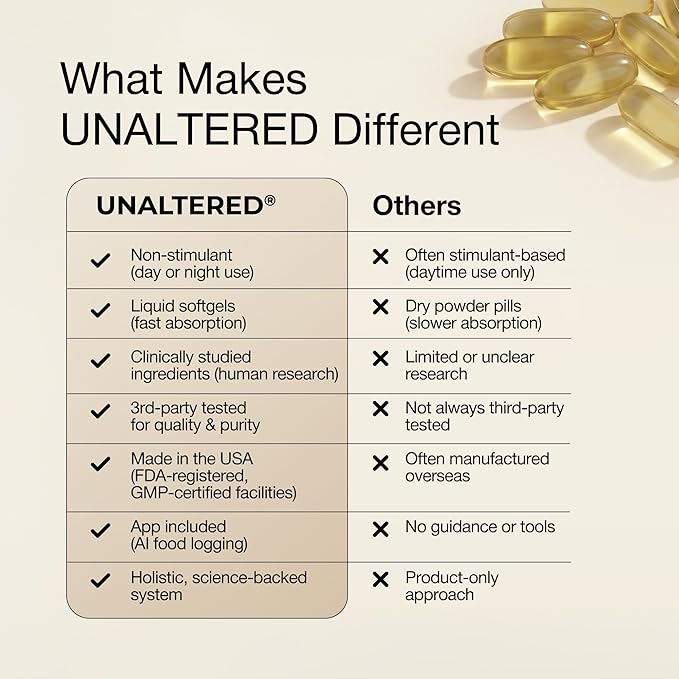 What Makes UNALTERED Different

| UNALTERED® | Others |
|---|---|
| ✓ Non-stimulant (day or night use) | ✕ Often stimulant-based (daytime use only) |
| ✓ Liquid softgels (fast absorption) | ✕ Dry powder pills (slower absorption) |
| ✓ Clinically studied ingredients (human research) | ✕ Limited or unclear research |
| ✓ 3rd-party tested for quality & purity | ✕ Not always third-party tested |
| ✓ Made in the USA (FDA-registered, GMP-certified facilities) | ✕ Often manufactured overseas |
| ✓ App included (AI food logging) | ✕ No guidance or tools |
| ✓ Holistic, science-backed system | ✕ Product-only approach |